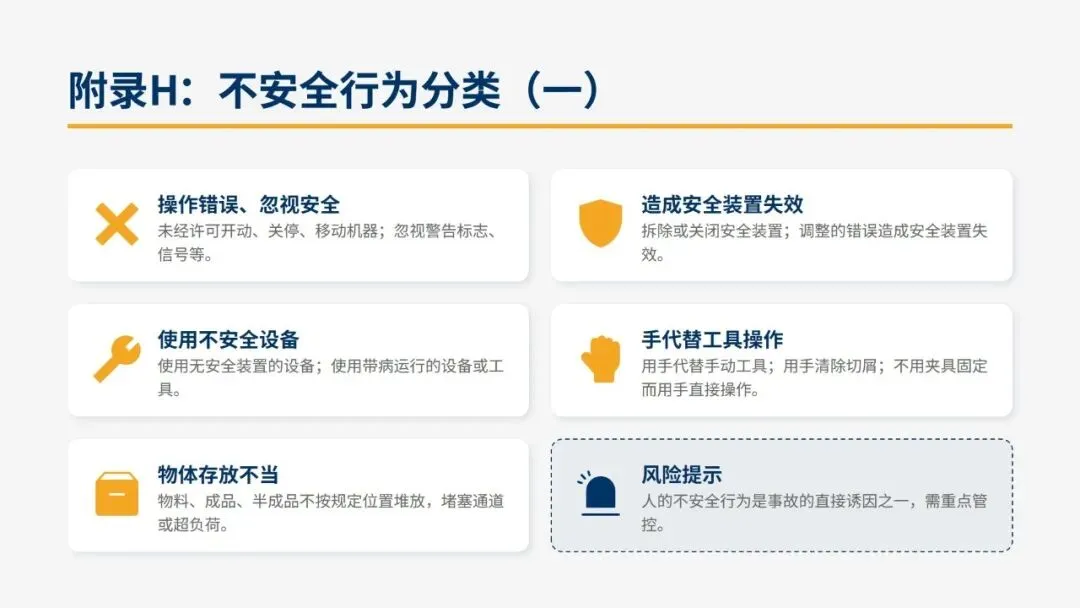 附录H：不安全行为分类（一）

操作错误、忽视安全
未经许可开动、关停、移动机器；忽视警告标志、信号等。

造成安全装置失效
拆除或关闭安全装置；调整的错误造成安全装置失效。

使用不安全设备
使用无安全装置的设备；使用带病运行的设备或工具。

手代替工具操作
用手代替手动工具；用手清除切屑；不用夹具固定而用手直接操作。

物体存放不当
物料、成品、半成品不按规定位置堆放，堵塞通道或超负荷。

风险提示
人的不安全行为是事故的直接诱因之一，需重点管控。